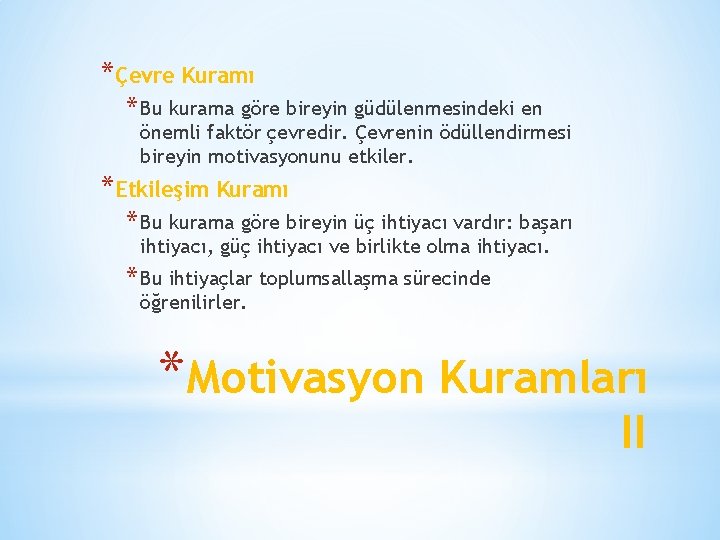 *Çevre Kuramı

*Bu kurama göre bireyin güdülenmesindeki en önemli faktör çevredir. Çevrenin ödüllendirmesi bireyin motivasyonunu etkiler.

*Etkileşim Kuramı

*Bu kurama göre bireyin üç ihtiyacı vardır: başarı ihtiyacı, güç ihtiyacı ve birlikte olma ihtiyacı.

*Bu ihtiyaçlar toplumsallaşma sürecinde öğrenilirler.

*Motivasyon Kuramları II